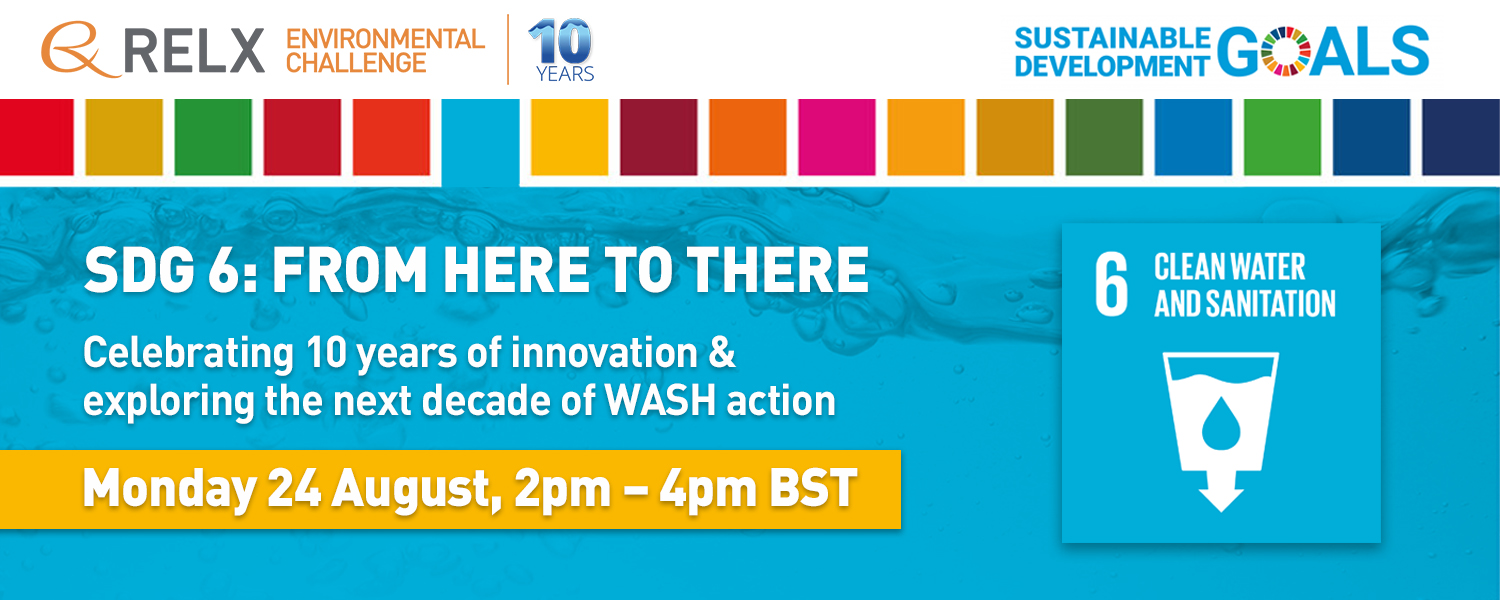 RELX ENVIRONMENTAL CHALLENGE

10 YEARS

SUSTAINABLE DEVELOPMENT GOALS

SDG 6: FROM HERE TO THERE

Celebrating 10 years of innovation & exploring the next decade of WASH action

Monday 24 August, 2pm – 4pm BST

6 CLEAN WATER AND SANITATION